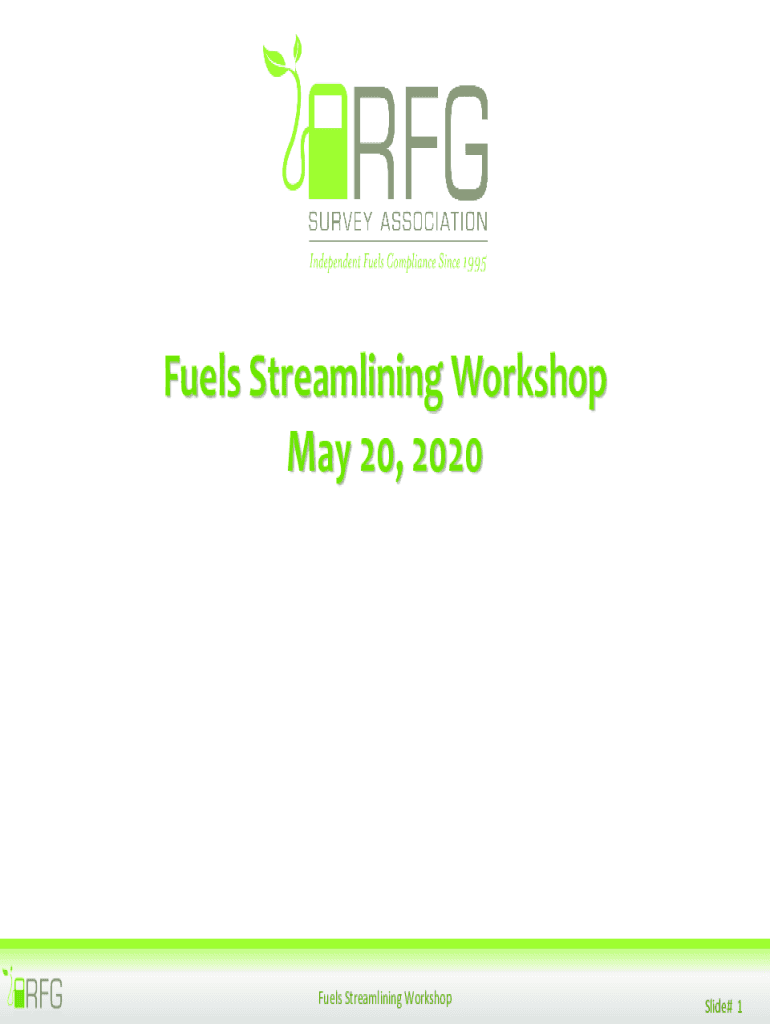 RFG
SURVEY ASSOCIATION
Independent Fuels Compliance Since 1995

Fuels Streamlining Workshop
May 20, 2020

RFG

Fuels Streamlining Workshop

Slide# 1